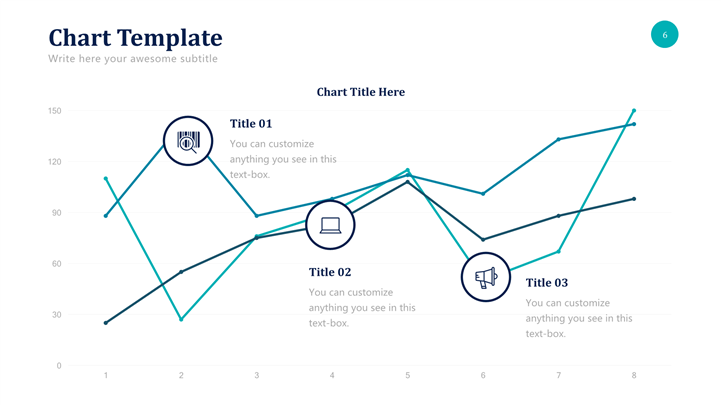 Chart Template
Write here your awesome subtitle

6

Chart Title Here

150
120
90
60
30
0

1 2 3 4 5 6 7 8

Title 01
You can customize anything you see in this text-box.

Title 02
You can customize anything you see in this text-box.

Title 03
You can customize anything you see in this text-box.